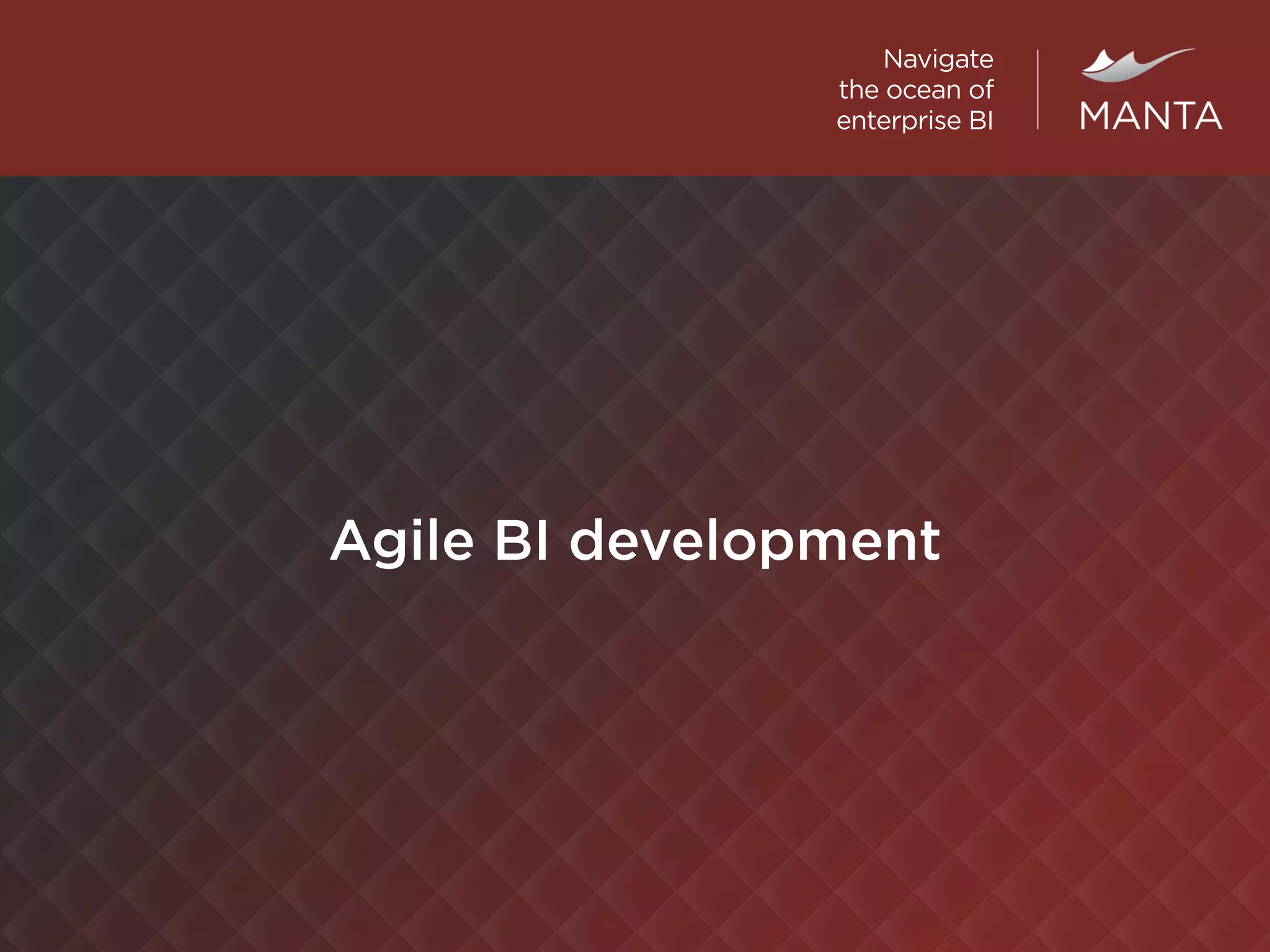 Navigate the ocean of enterprise BI

MANTA

Agile BI development